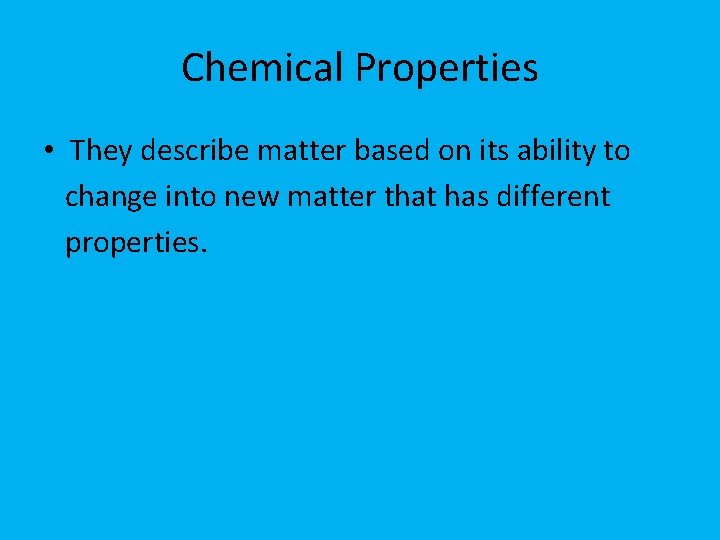 Chemical Properties

• They describe matter based on its ability to change into new matter that has different properties.